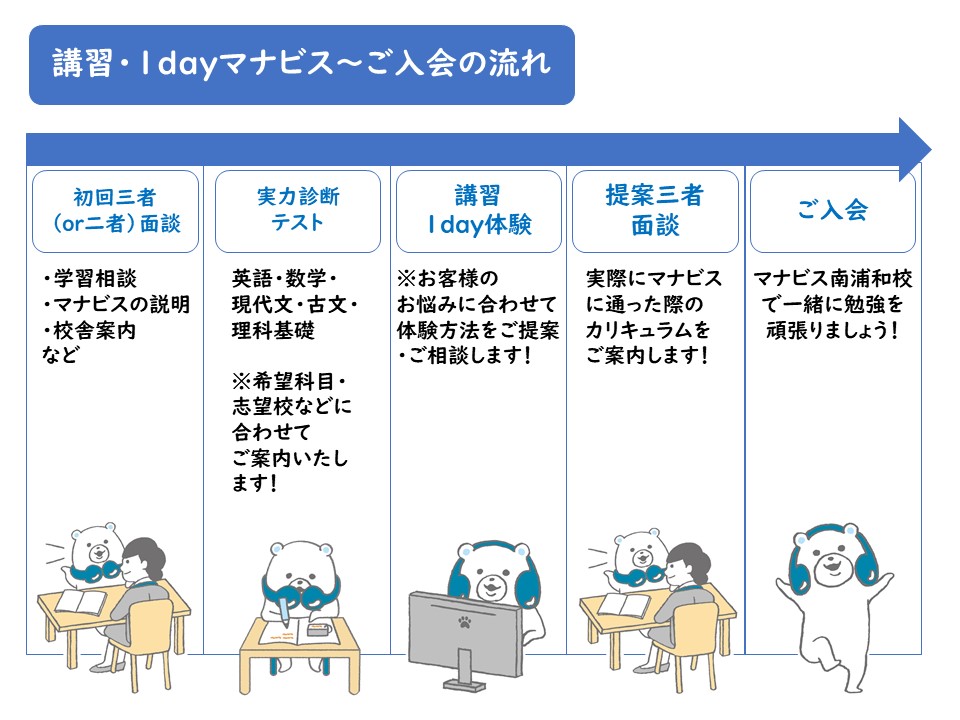 講習・1dayマナビス～ご入会の流れ

初回三者（or二者）面談

・学習相談
・マナビスの説明
・校舎案内
など

実力診断テスト

英語・数学・現代文・古文・理科基礎

※希望科目・志望校などに合わせてご案内いたします！

講習
1day体験

※お客様のお悩みに合わせて体験方法をご提案・ご相談します！

提案三者面談

実際にマナビスに通った際のカリキュラムをご案内します！

ご入会

マナビス南浦和校で一緒に勉強を頑張りましょう！